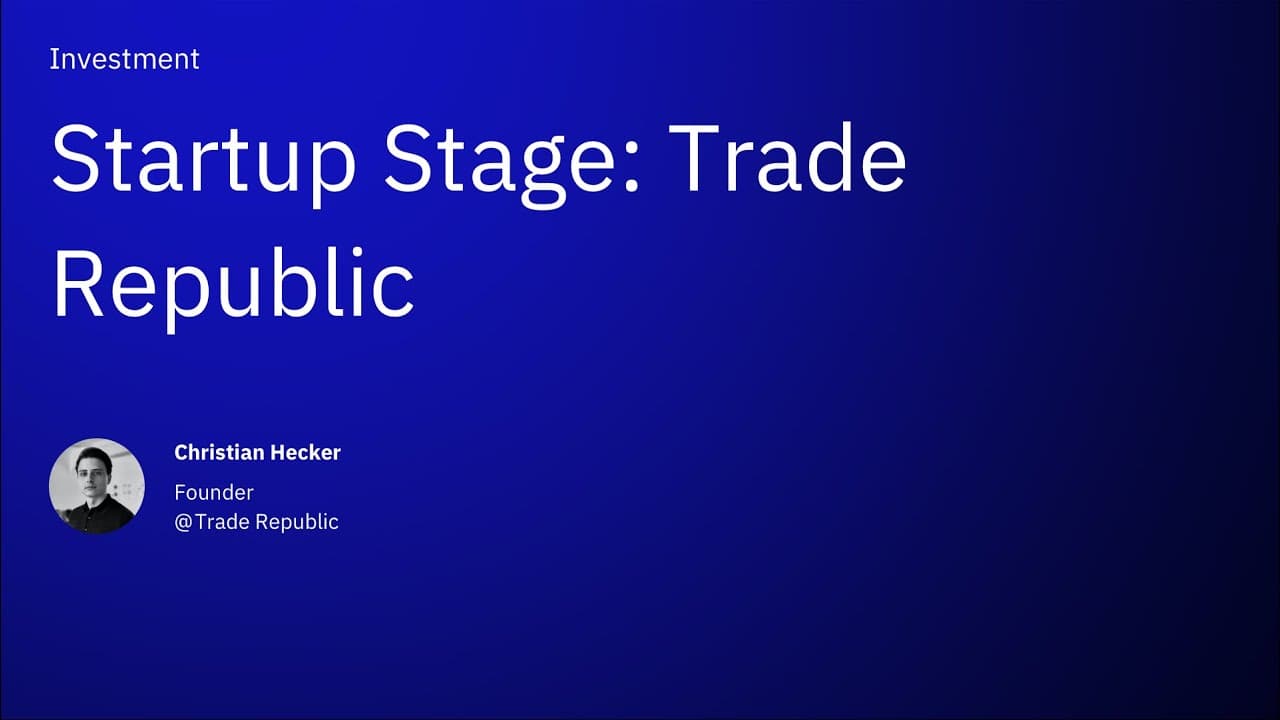 Investment

Startup Stage: Trade Republic

Christian Hecker

Founder
@Trade Republic